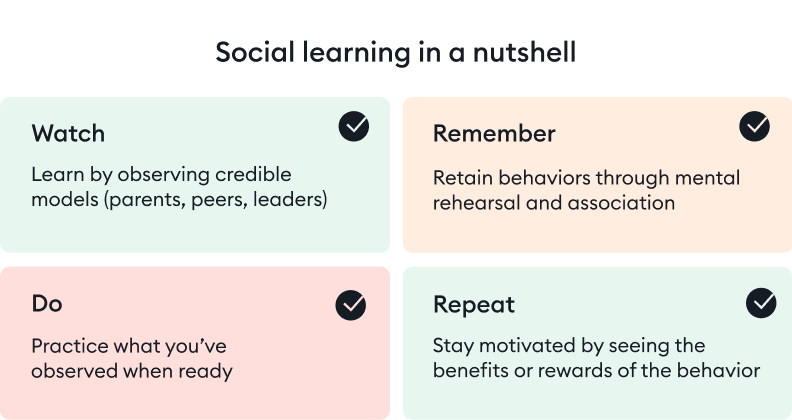 Social learning in a nutshell

Watch

Learn by observing credible models (parents, peers, leaders)

Remember

Retain behaviors through mental rehearsal and association

Do

Practice what you've observed when ready

Repeat

Stay motivated by seeing the benefits or rewards of the behavior